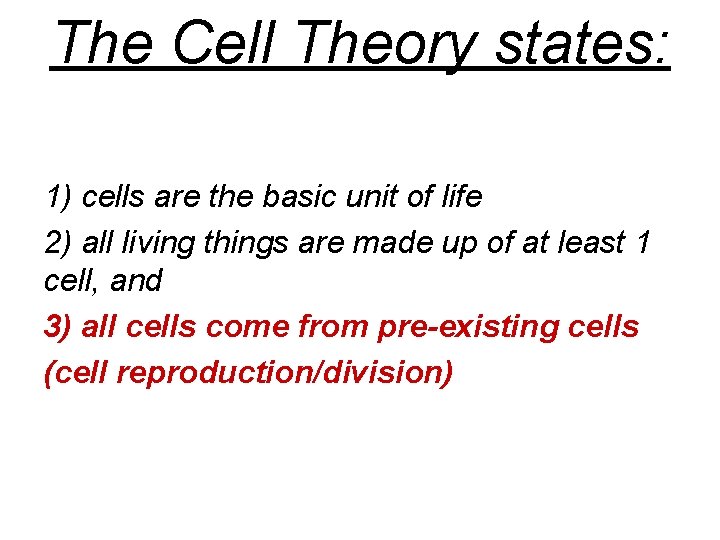 The Cell Theory states:

1) cells are the basic unit of life

2) all living things are made up of at least 1 cell, and

3) all cells come from pre-existing cells

(cell reproduction/division)